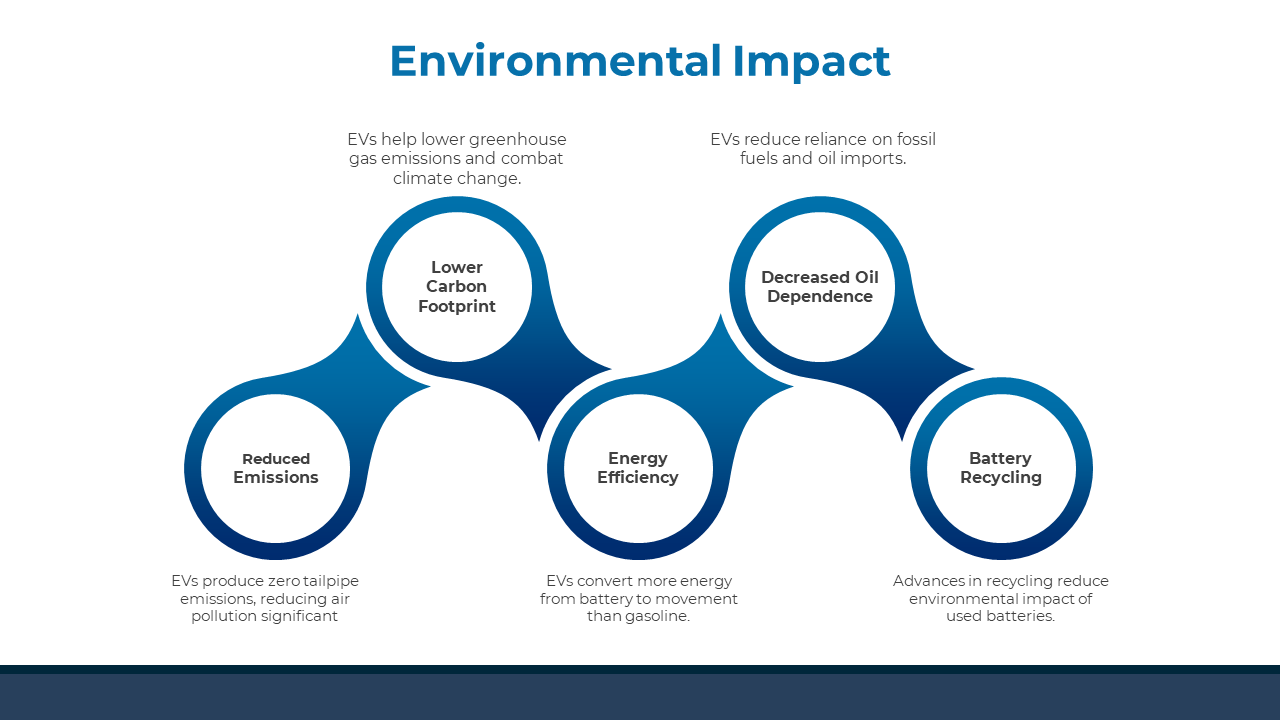 Environmental Impact

EVs help lower greenhouse gas emissions and combat climate change.

EVs reduce reliance on fossil fuels and oil imports.

Lower Carbon Footprint

Decreased Oil Dependence

Reduced Emissions

Energy Efficiency

Battery Recycling

EVs produce zero tailpipe emissions, reducing air pollution significant

EVs convert more energy from battery to movement than gasoline.

Advances in recycling reduce environmental impact of used batteries.